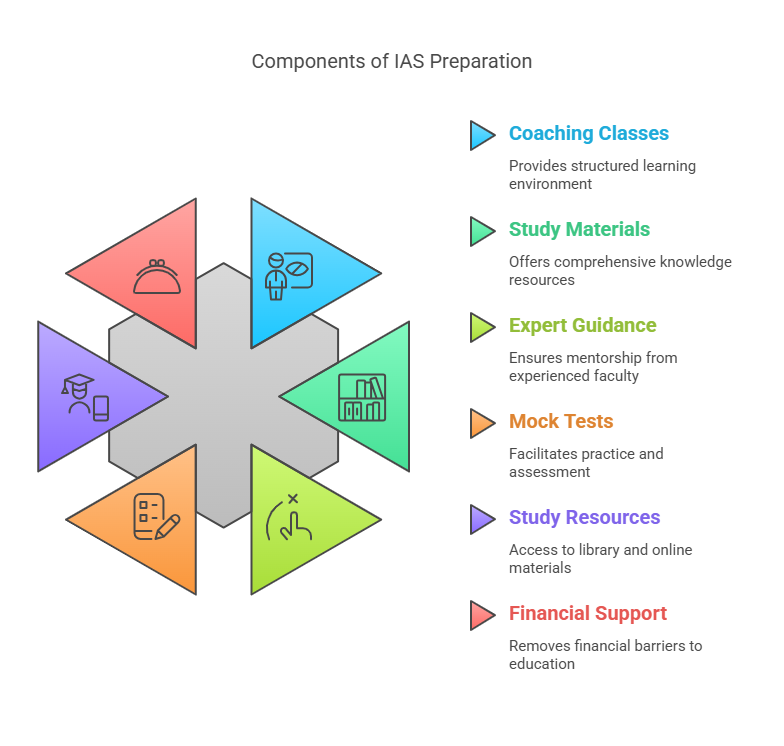 Components of IAS Preparation

Coaching Classes

Provides structured learning environment

Study Materials

Offers comprehensive knowledge resources

Expert Guidance

Ensures mentorship from experienced faculty

Mock Tests

Facilitates practice and assessment

Study Resources

Access to library and online materials

Financial Support

Removes financial barriers to education